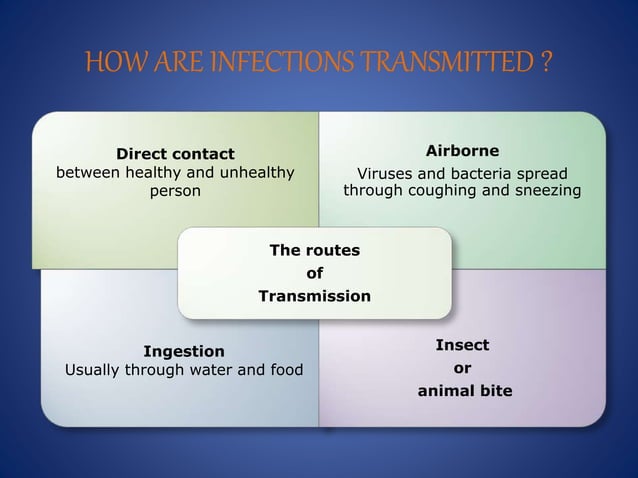 HOW ARE INFECTIONS TRANSMITTED ?

Direct contact
between healthy and unhealthy person

Airborne
Viruses and bacteria spread through coughing and sneezing

The routes
of
Transmission

Ingestion
Usually through water and food

Insect
or
animal bite